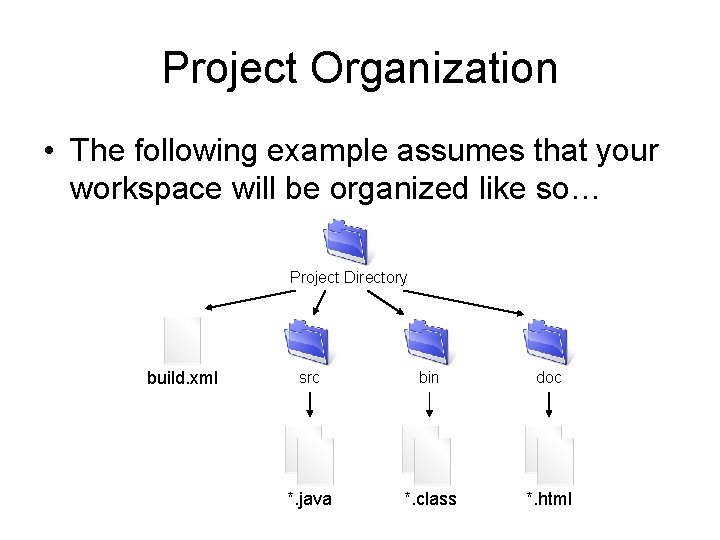 Project Organization

• The following example assumes that your workspace will be organized like so…

Project Directory

build.xml

src

bin

doc

*.java

*.class

*.html